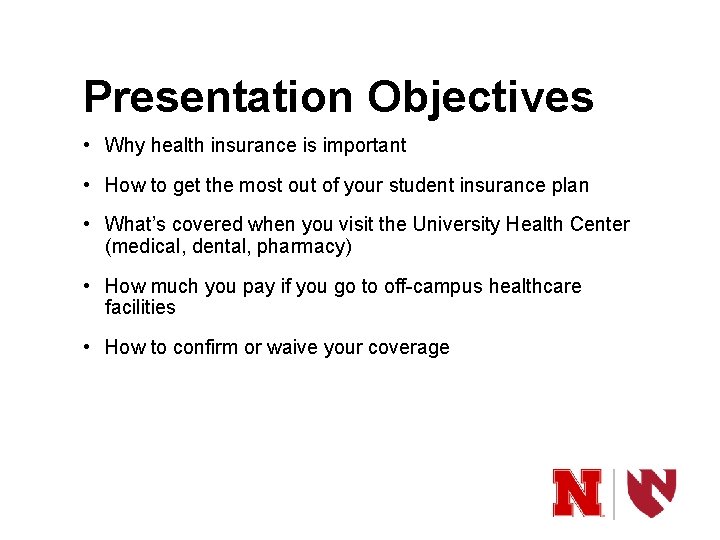 Presentation Objectives

• Why health insurance is important

• How to get the most out of your student insurance plan

• What's covered when you visit the University Health Center (medical, dental, pharmacy)

• How much you pay if you go to off-campus healthcare facilities

• How to confirm or waive your coverage

N